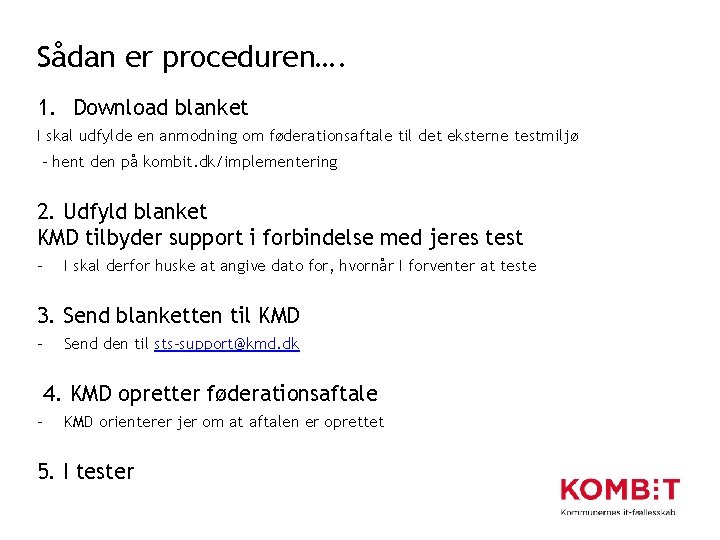 Sådan er proceduren….

1. Download blanket

I skal udfylde en anmodning om føderationsaftale til det eksterne testmiljø

– hent den på kombit.dk/implementering

2. Udfyld blanket
KMD tilbyder support i forbindelse med jeres test

– I skal derfor huske at angive dato for, hvornår I forventer at teste

3. Send blanketten til KMD

– Send den til sts-support@kmd.dk

4. KMD opretter føderationsaftale

– KMD orienterer jer om at aftalen er oprettet

5. I tester

KOMBIT
Kommunernes it-fællesskab